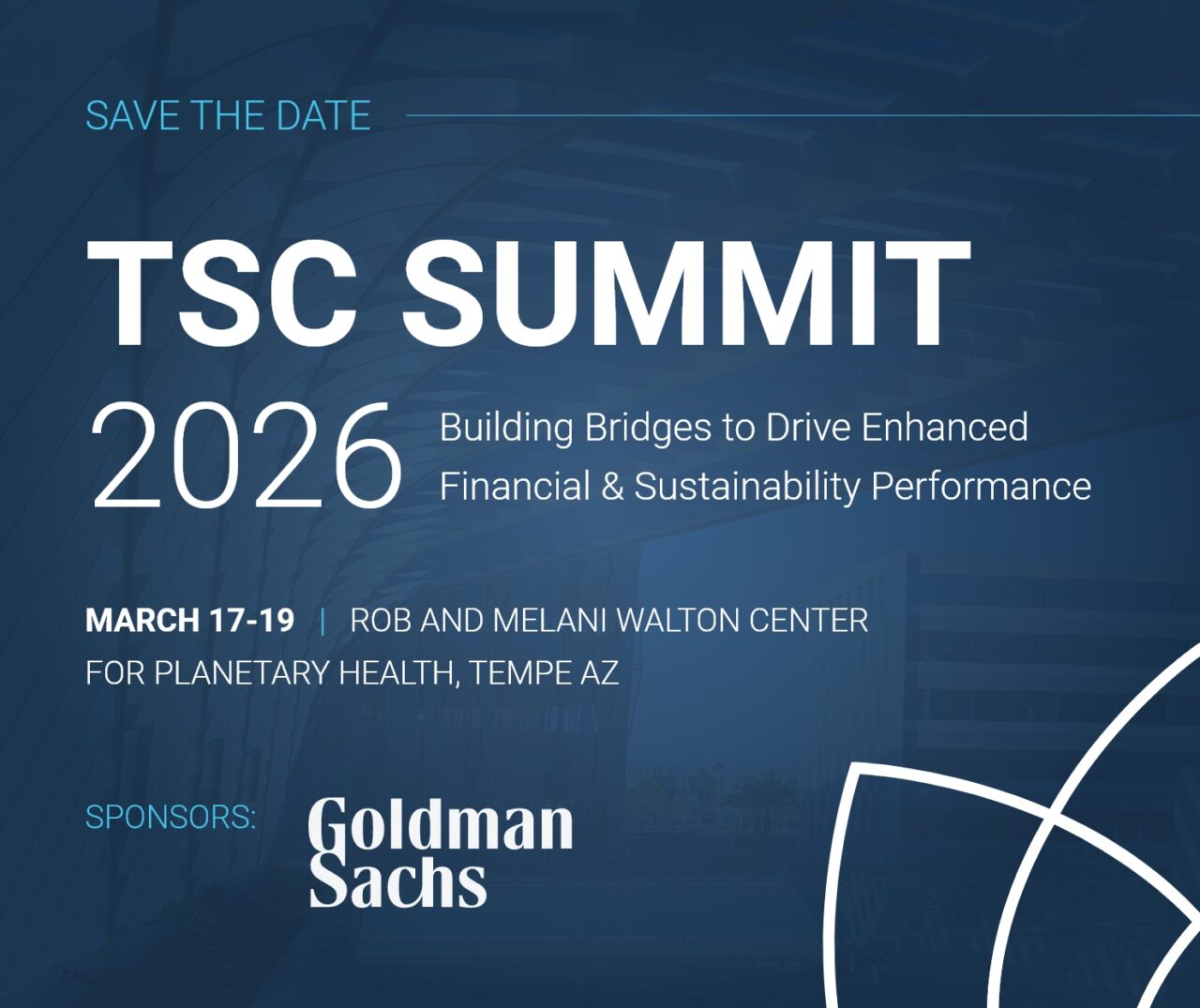 SAVE THE DATE

TSC SUMMIT

2026

Building Bridges to Drive Enhanced Financial & Sustainability Performance

MARCH 17-19 | ROB AND MELANI WALTON CENTER FOR PLANETARY HEALTH, TEMPE AZ

SPONSORS:

Goldman Sachs